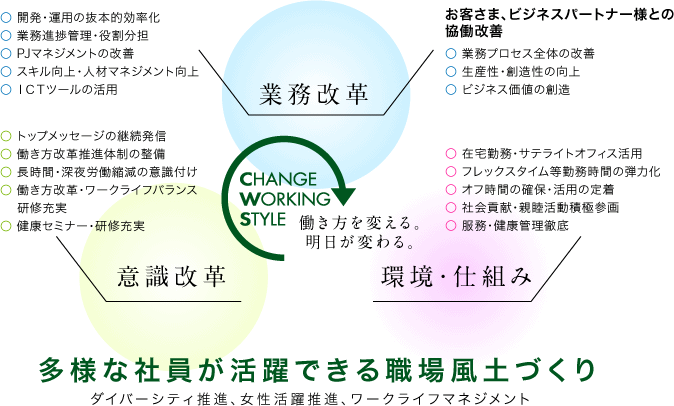 ○ 開発・運用の抜本的効率化
○ 業務進捗管理・役割分担
○ PJマネジメントの改善
○ スキル向上・人材マネジメント向上
○ ＩＣＴツールの活用

業務改革

お客さま、ビジネスパートナー様との協働改善
○ 業務プロセス全体の改善
○ 生産性・創造性の向上
○ ビジネス価値の創造

○ トップメッセージの継続発信
○ 働き方改革推進体制の整備
○ 長時間・深夜労働縮減の意識付け
○ 働き方改革・ワークライフバランス研修充実
○ 健康セミナー・研修充実

CHANGE
WORKING
STYLE

働き方を変える。
明日が変わる。

○ 在宅勤務・サテライトオフィス活用
○ フレックスタイム等勤務時間の弾力化
○ オフ時間の確保・活用の定着
○ 社会貢献・親睦活動積極参画
○ 服務・健康管理徹底

意識改革

環境・仕組み

多様な社員が活躍できる職場風土づくり

ダイバーシティ推進、女性活躍推進、ワークライフマネジメント